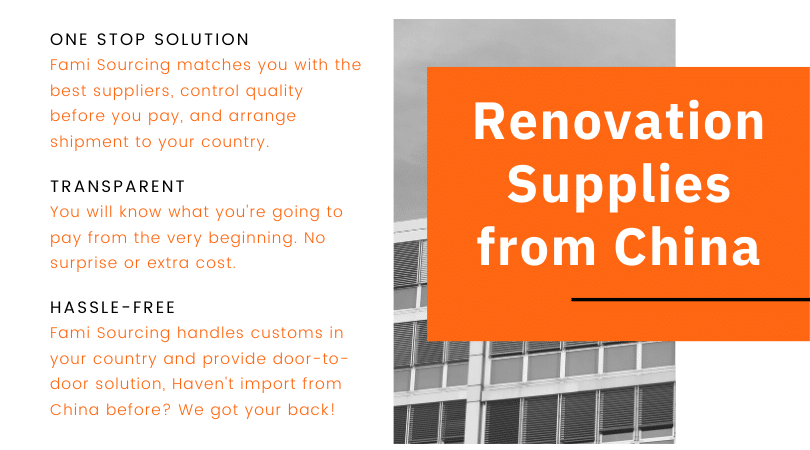 ONE STOP SOLUTION
Fami Sourcing matches you with the best suppliers, control quality before you pay, and arrange shipment to your country.

TRANSPARENT
You will know what you're going to pay from the very beginning. No surprise or extra cost.

HASSLE-FREE
Fami Sourcing handles customs in your country and provide door-to-door solution, Haven't import from China before? We got your back!

Renovation Supplies from China